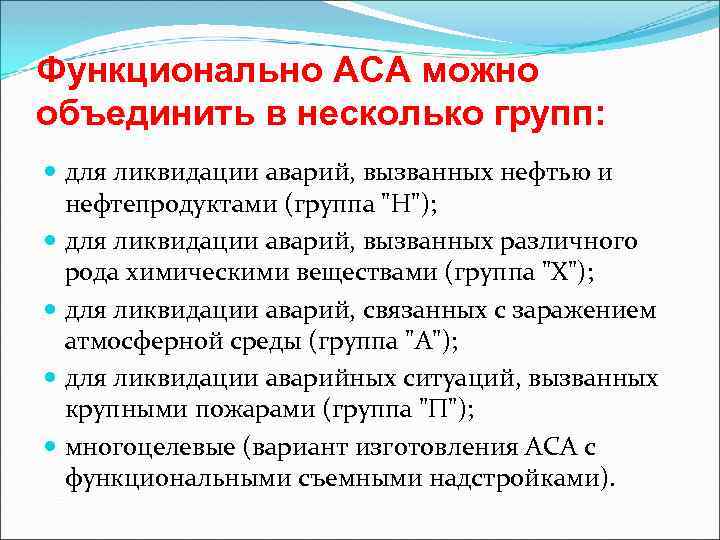 Функционально АСА можно объединить в несколько групп:

- для ликвидации аварий, вызванных нефтью и нефтепродуктами (группа "Н");
- для ликвидации аварий, вызванных различного рода химическими веществами (группа "Х");
- для ликвидации аварий, связанных с заражением атмосферной среды (группа "А");
- для ликвидации аварийных ситуаций, вызванных крупными пожарами (группа "П");
- многоцелевые (вариант изготовления АСА с функциональными съемными надстройками).